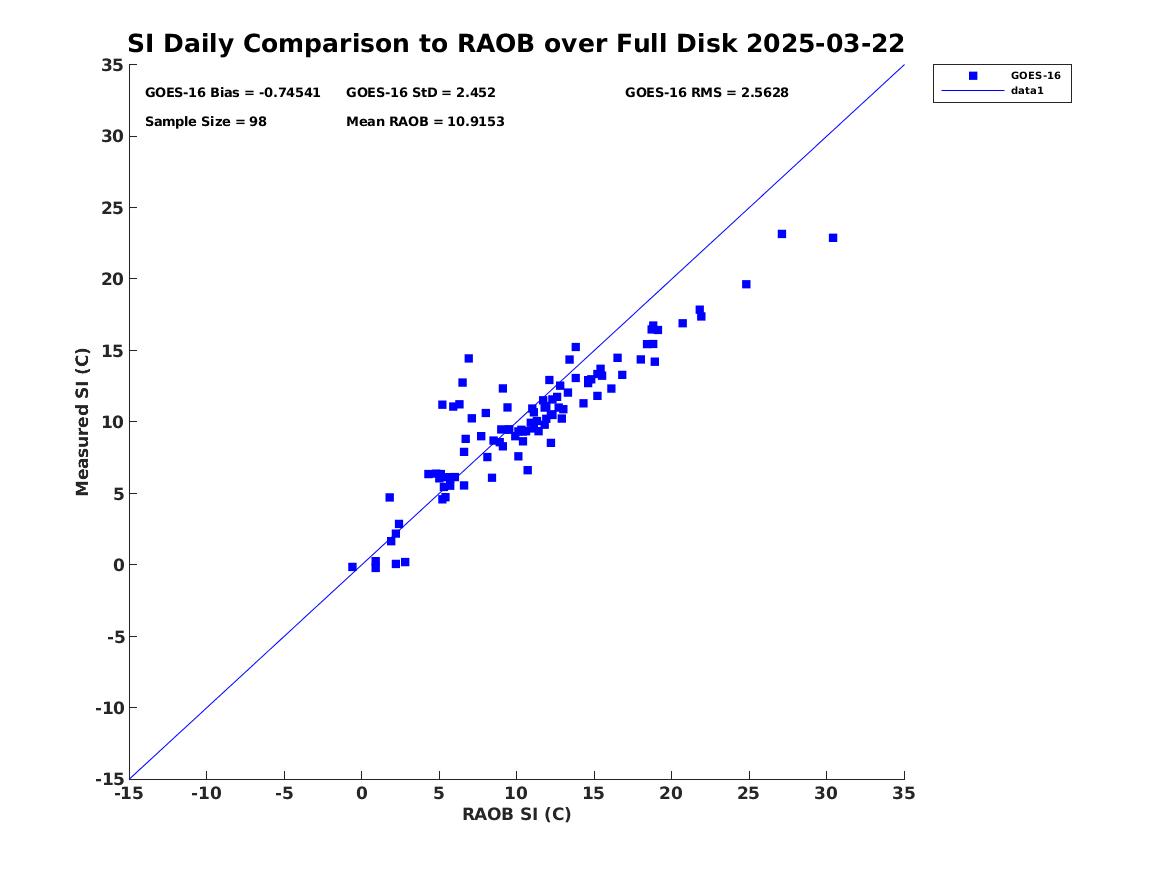 SI Daily Comparison to RAOB over Full Disk 2025-03-22

GOES-16 Bias = -0.74541
GOES-16 StD = 2.452
GOES-16 RMS = 2.5628
Sample Size = 98
Mean RAOB = 10.9153

GOES-16
data1

Measured SI (C)

35
30
25
20
15
10
5
0
-5
-10
-15

-15 -10 -5 0 5 10 15 20 25 30 35

RAOB SI (C)